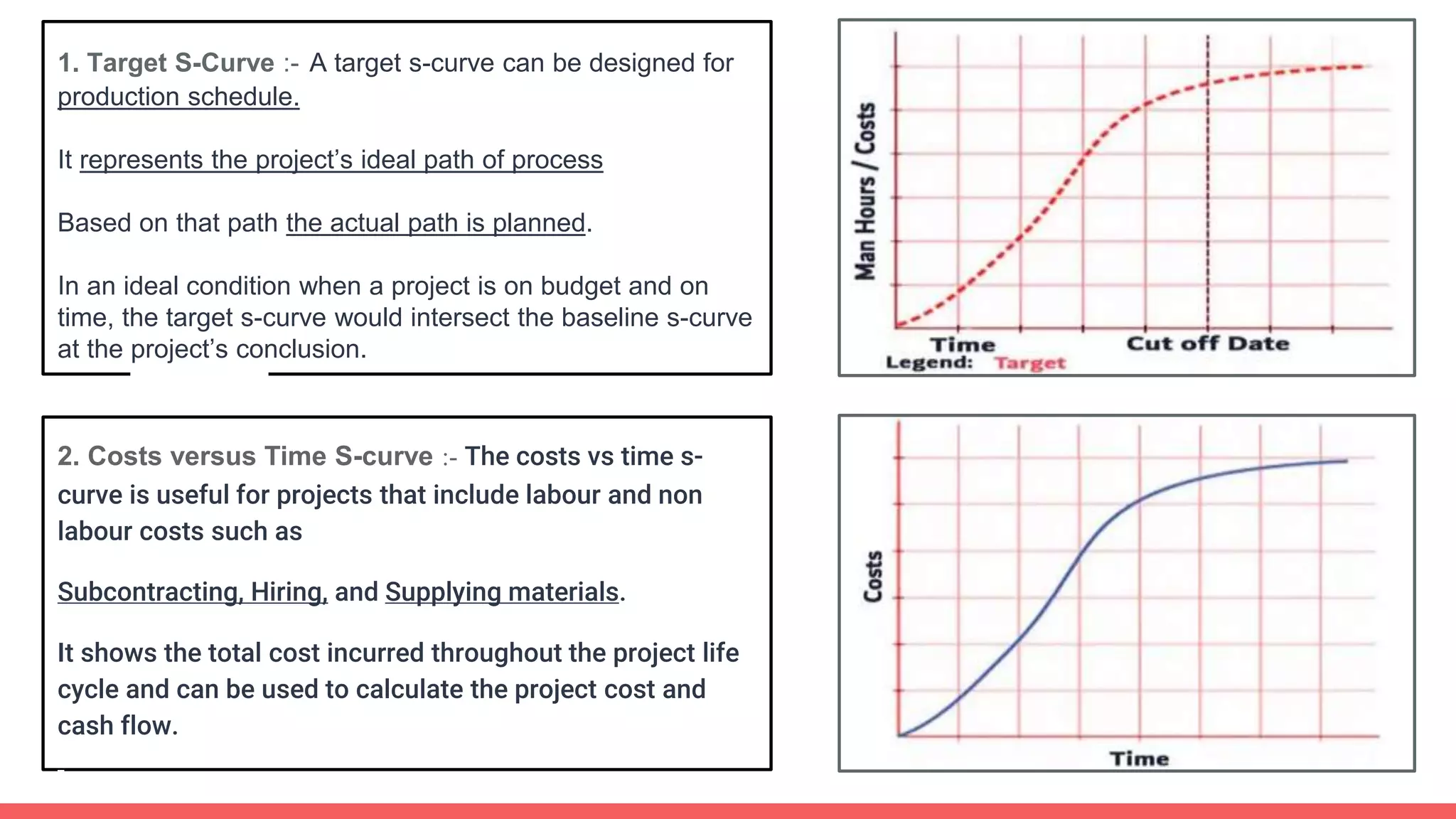 1. Target S-Curve :- A target s-curve can be designed for production schedule.

It represents the project's ideal path of process

Based on that path the actual path is planned.

In an ideal condition when a project is on budget and on time, the target s-curve would intersect the baseline s-curve at the project's conclusion.

Man Hours / Costs

Time

Cut off Date

Legend: Target

2. Costs versus Time S-curve :- The costs vs time s-curve is useful for projects that include labour and non labour costs such as

Subcontracting, Hiring, and Supplying materials.

It shows the total cost incurred throughout the project life cycle and can be used to calculate the project cost and cash flow.

Costs

Time